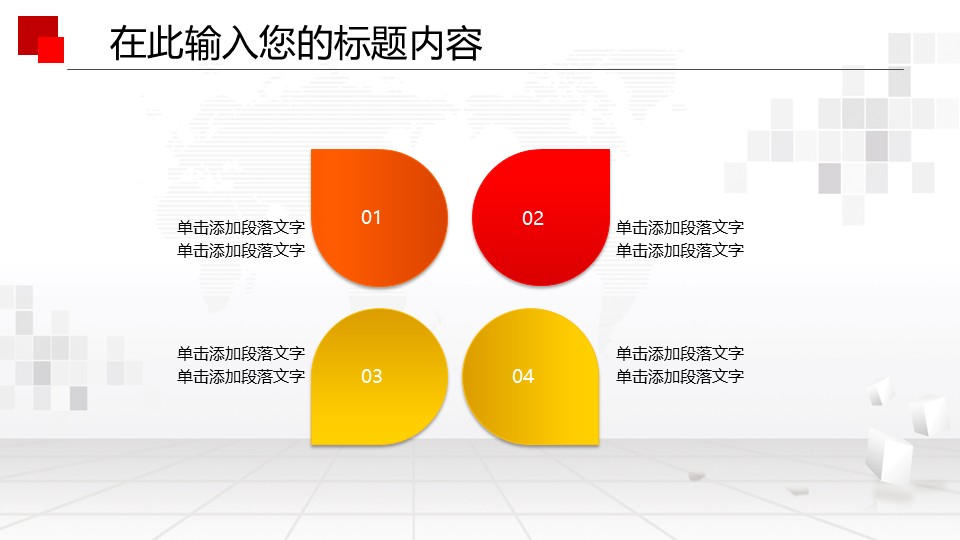 在此输入您的标题内容

单击添加段落文字
单击添加段落文字

01

02

单击添加段落文字
单击添加段落文字

单击添加段落文字
单击添加段落文字

03

04

单击添加段落文字
单击添加段落文字